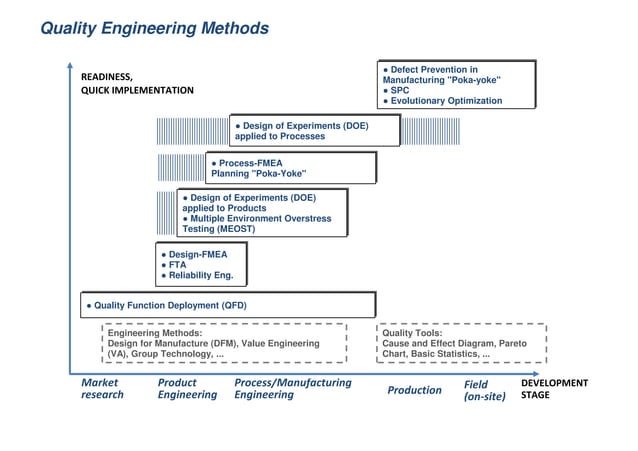 Quality Engineering Methods

READINESS,
QUICK IMPLEMENTATION

• Defect Prevention in Manufacturing "Poka-yoke"
• SPC
• Evolutionary Optimization

• Design of Experiments (DOE) applied to Processes

• Process-FMEA Planning "Poka-Yoke"

• Design of Experiments (DOE) applied to Products
• Multiple Environment Overstress Testing (MEOST)

• Design-FMEA
• FTA
• Reliability Eng.

• Quality Function Deployment (QFD)

Engineering Methods:
Design for Manufacture (DFM), Value Engineering (VA), Group Technology, ...

Quality Tools:
Cause and Effect Diagram, Pareto Chart, Basic Statistics, ...

Market research

Product Engineering

Process/Manufacturing Engineering

Production

Field (on-site)

DEVELOPMENT STAGE